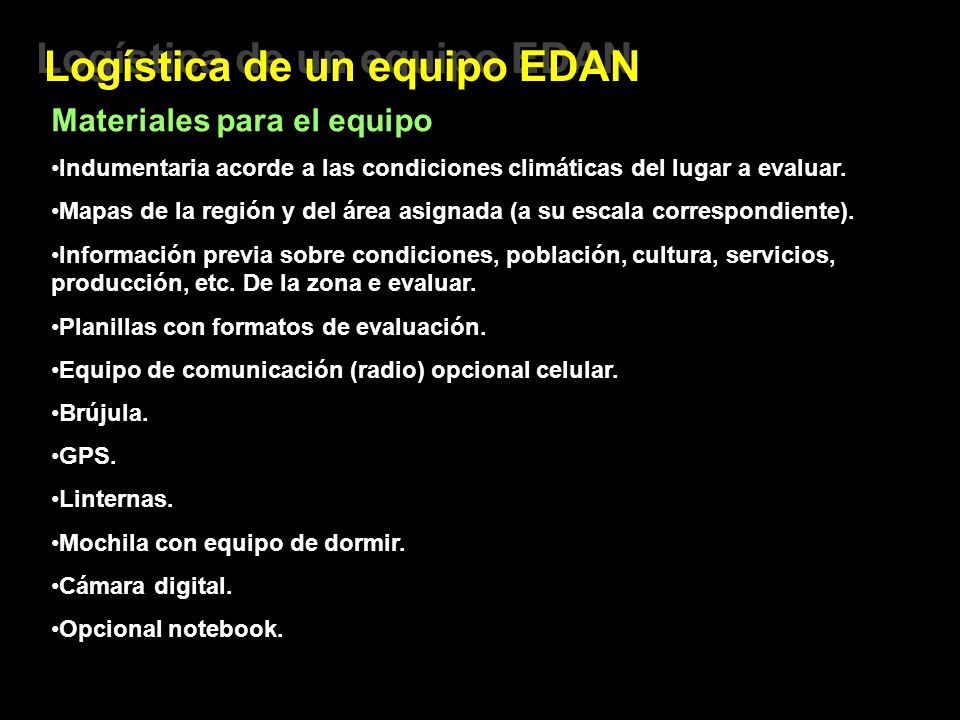 Logística de un equipo EDAN

Materiales para el equipo

•Indumentaria acorde a las condiciones climáticas del lugar a evaluar.

•Mapas de la región y del área asignada (a su escala correspondiente).

•Información previa sobre condiciones, población, cultura, servicios, producción, etc. De la zona e evaluar.

•Planillas con formatos de evaluación.

•Equipo de comunicación (radio) opcional celular.

•Brújula.

•GPS.

•Linternas.

•Mochila con equipo de dormir.

•Cámara digital.

•Opcional notebook.